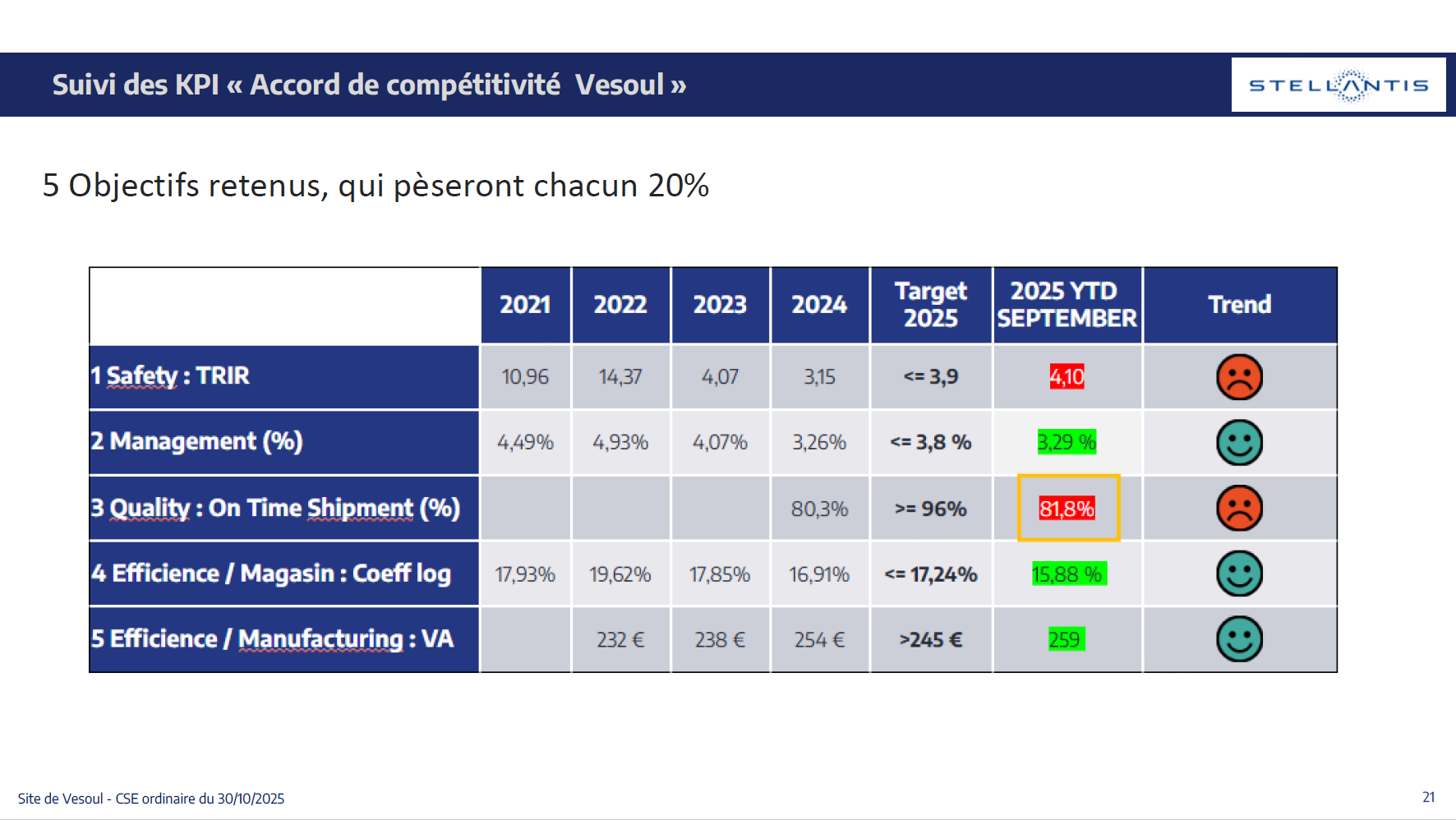 Suivi des KPI « Accord de compétitivité Vesoul »

STELLANTIS

5 Objectifs retenus, qui pèseront chacun 20%

| | 2021 | 2022 | 2023 | 2024 | Target 2025 | 2025 YTD SEPTEMBER | Trend |
|---|---|---|---|---|---|---|---|
| 1 Safety : TRIR | 10,96 | 14,37 | 4,07 | 3,15 | <= 3,9 | 4,10 | |
| 2 Management (%) | 4,49% | 4,93% | 4,07% | 3,26% | <= 3,8 % | 3,29 % | |
| 3 Quality : On Time Shipment (%) | | | | 80,3% | >= 96% | 81,8% | |
| 4 Efficience / Magasin : Coeff log | 17,93% | 19,62% | 17,85% | 16,91% | <= 17,24% | 15,88 % | |
| 5 Efficience / Manufacturing : VA | | 232 € | 238 € | 254 € | >245 € | 259 | |

Site de Vesoul - CSE ordinaire du 30/10/2025

21